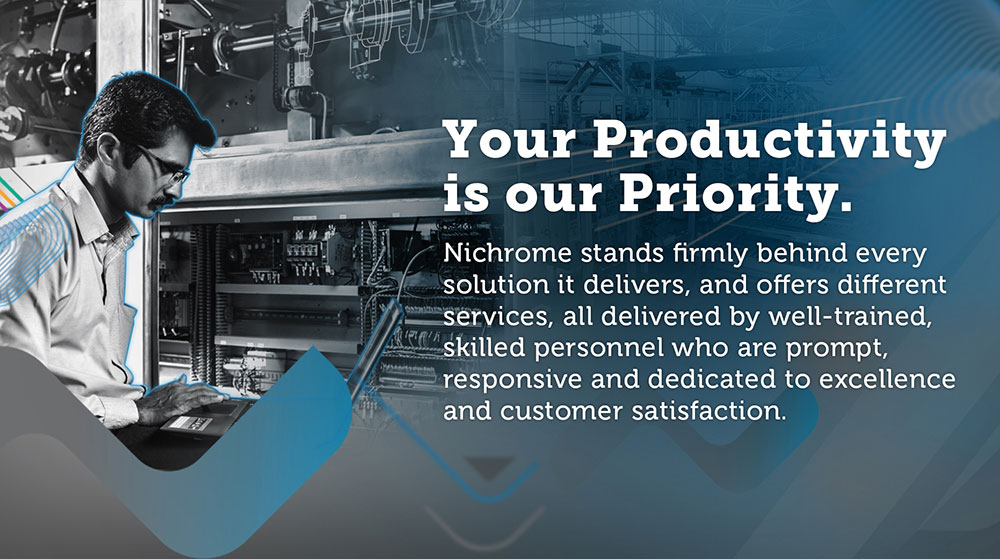 Your Productivity is our Priority.

Nichrome stands firmly behind every solution it delivers, and offers different services, all delivered by well-trained, skilled personnel who are prompt, responsive and dedicated to excellence and customer satisfaction.